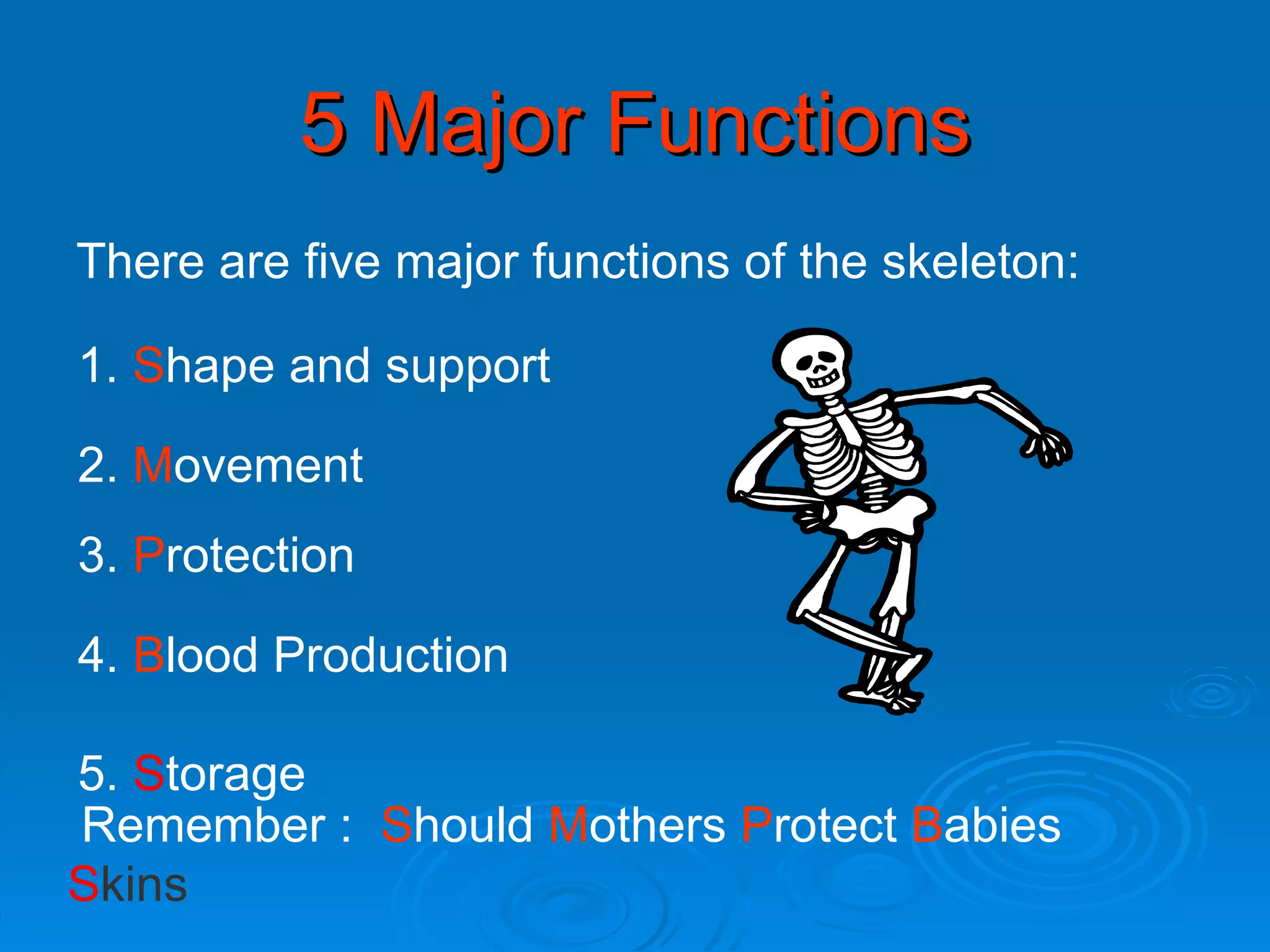 5 Major Functions

There are five major functions of the skeleton:

1. Shape and support

2. Movement

3. Protection

4. Blood Production

5. Storage

Remember : Should Mothers Protect Babies Skins